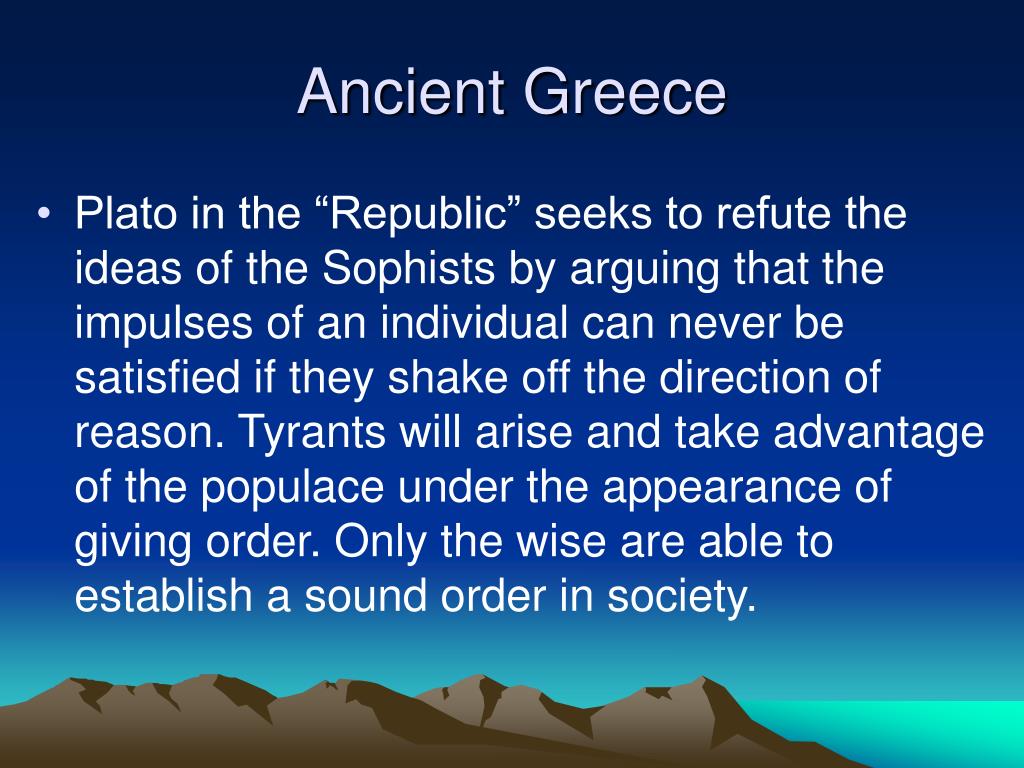 Ancient Greece

• Plato in the “Republic” seeks to refute the ideas of the Sophists by arguing that the impulses of an individual can never be satisfied if they shake off the direction of reason. Tyrants will arise and take advantage of the populace under the appearance of giving order. Only the wise are able to establish a sound order in society.